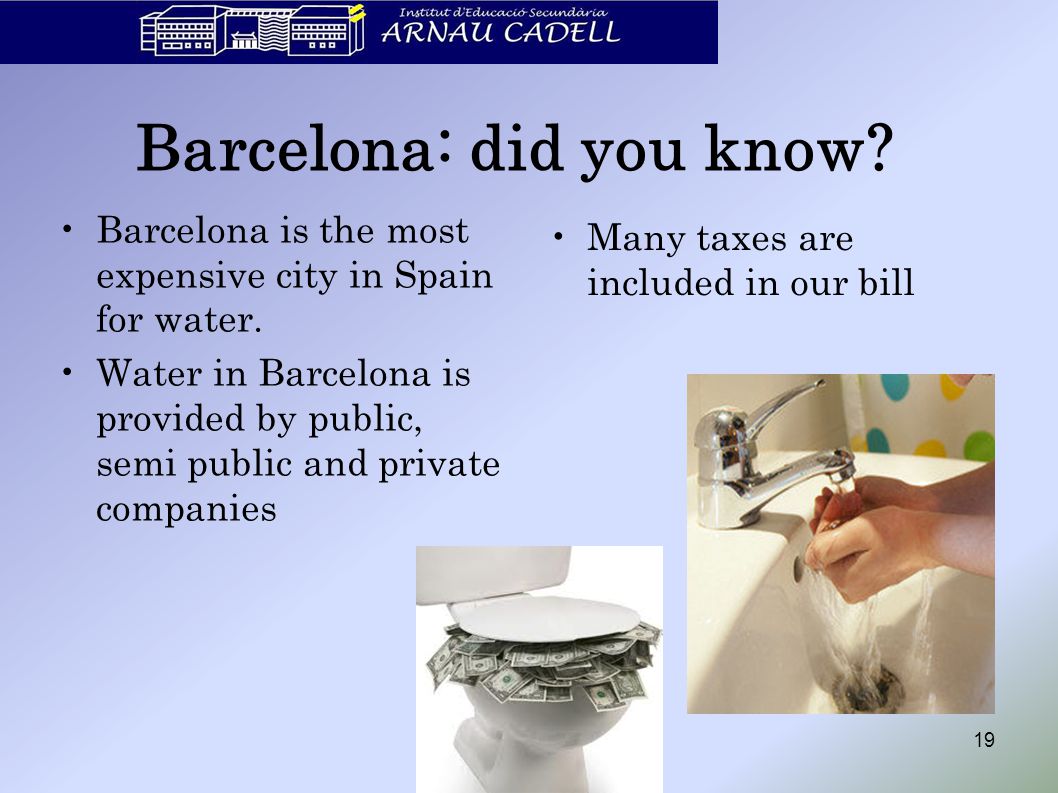 Institut d'Educació Secundària
ARNAU CADELL

Barcelona: did you know?

• Barcelona is the most expensive city in Spain for water.
• Water in Barcelona is provided by public, semi public and private companies

• Many taxes are included in our bill

19